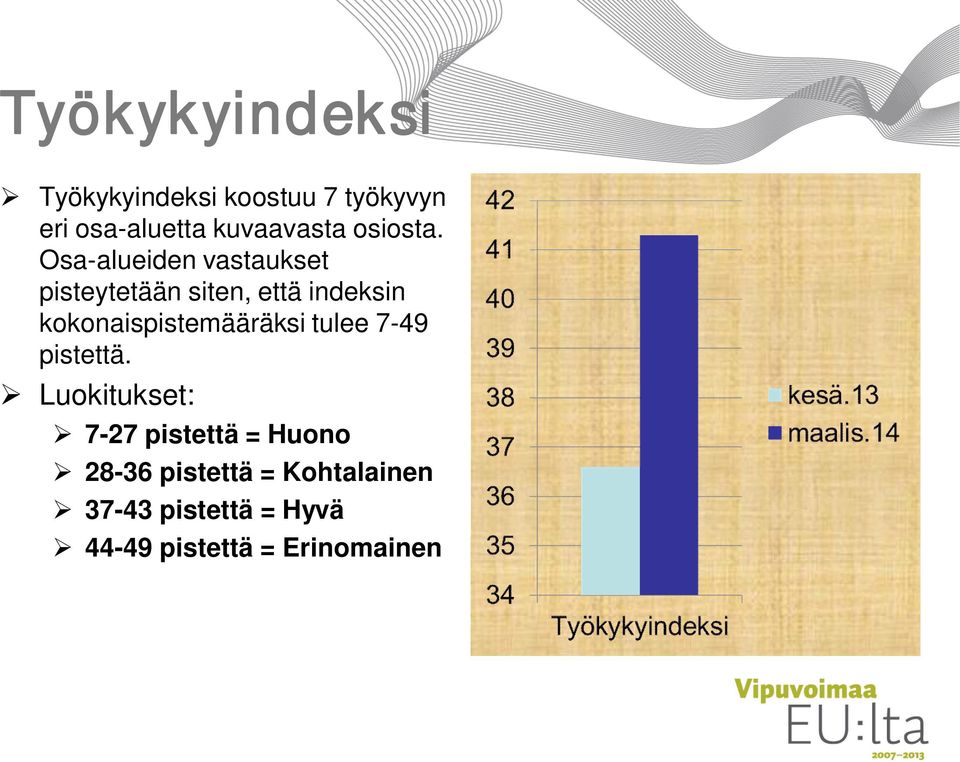 Työkykyindeksi

➢ Työkykyindeksi koostuu 7 työkyvyn eri osa-aluetta kuvaavasta osiosta. Osa-alueiden vastaukset pisteytetään siten, että indeksin kokonaispistemääräksi tulee 7-49 pistettä.

➢ Luokitukset:
➢ 7-27 pistettä = Huono
➢ 28-36 pistettä = Kohtalainen
➢ 37-43 pistettä = Hyvä
➢ 44-49 pistettä = Erinomainen

42
41
40
39
38
37
36
35
34
Työkykyindeksi
kesä.13
maalis.14

Vipuvoimaa EU:lta 2007–2013